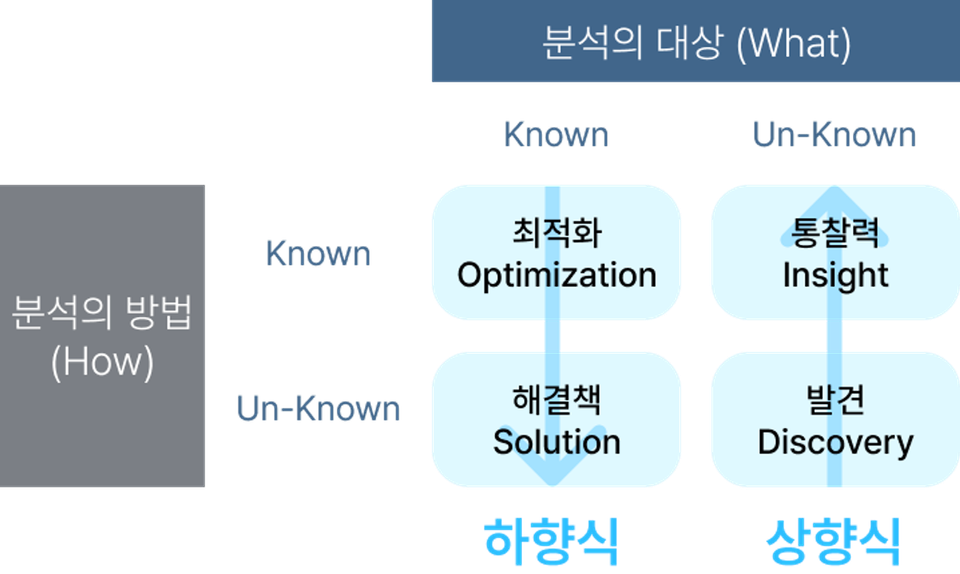 분석의 대상 (What)

Known

Un-Known

분석의 방법 (How)

Known

Un-Known

최적화
Optimization

통찰력
Insight

해결책
Solution

발견
Discovery

하향식

상향식